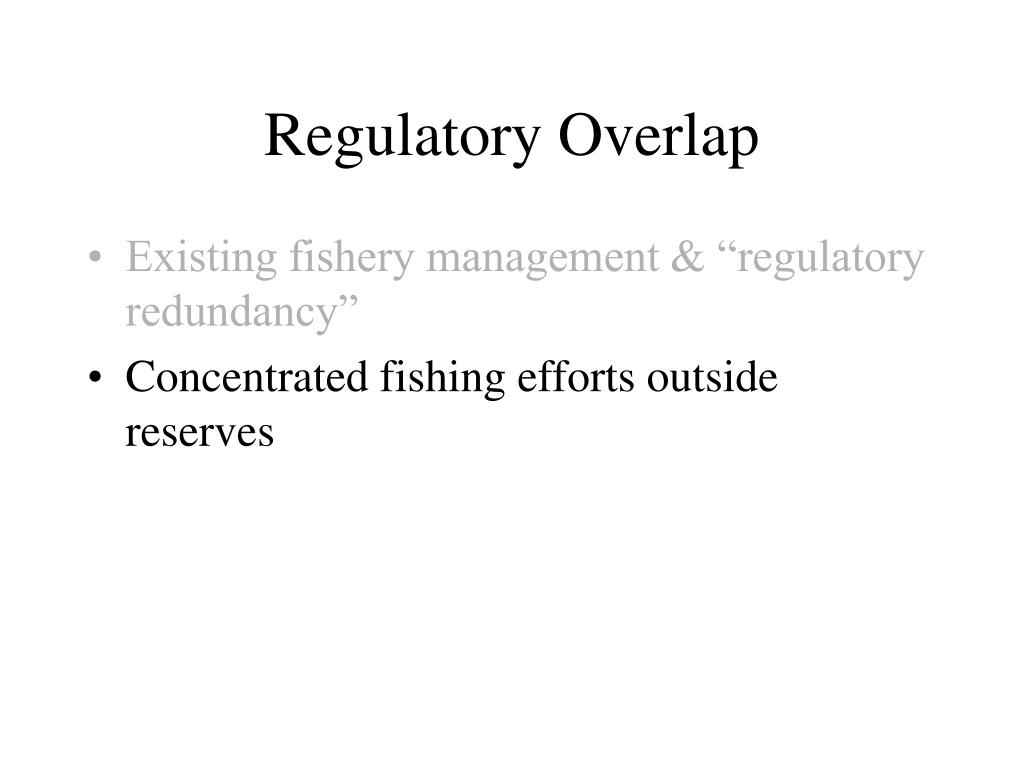 Regulatory Overlap

• Existing fishery management & “regulatory redundancy”

• Concentrated fishing efforts outside reserves